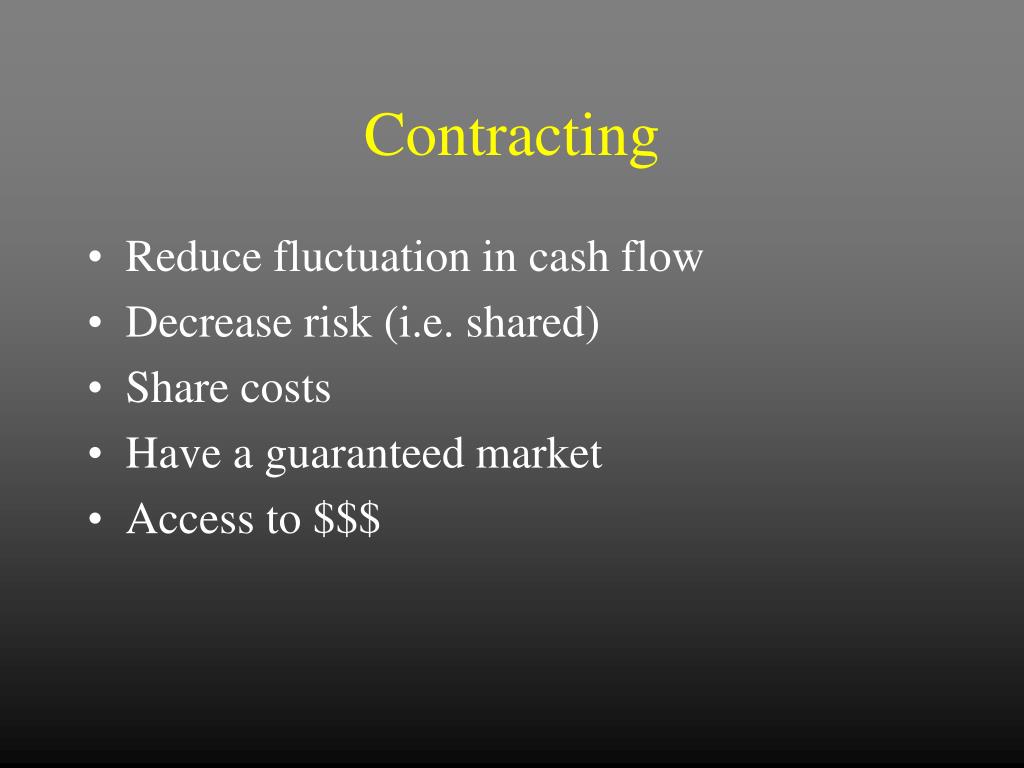 Contracting

• Reduce fluctuation in cash flow
• Decrease risk (i.e. shared)
• Share costs
• Have a guaranteed market
• Access to \$\$\$